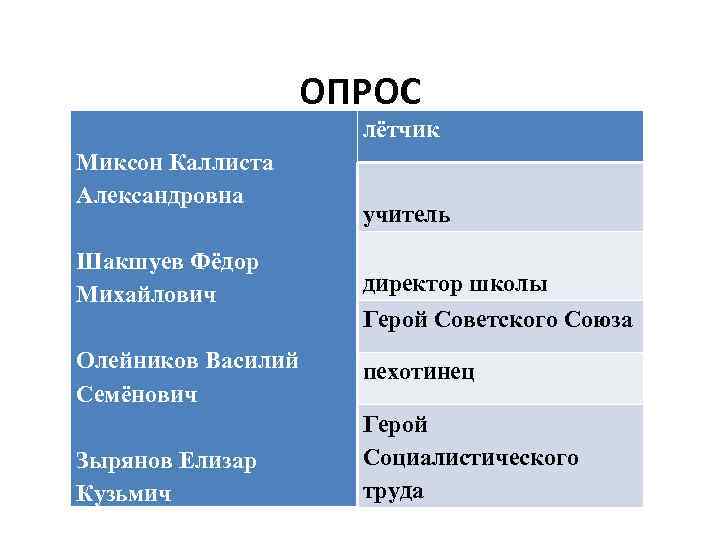 ОПРОС

Миксон Каллиста Александровна

Шакшуев Фёдор Михайлович

Олейников Василий Семёнович

Зырянов Елизар Кузьмич

лётчик

учитель

директор школы

Герой Советского Союза

пехотинец

Герой Социалистического труда